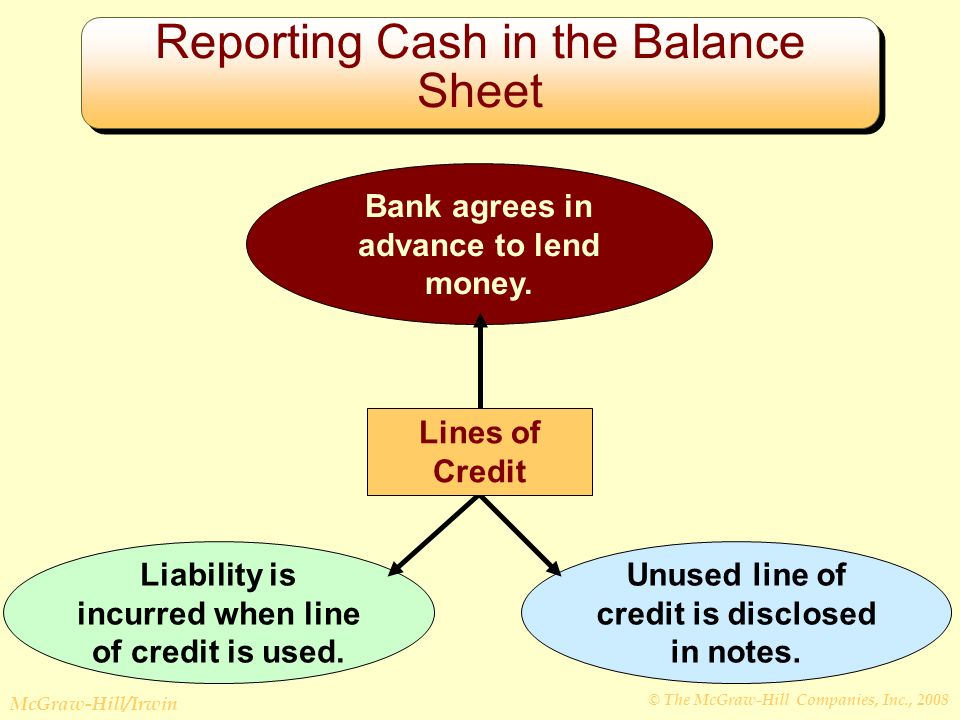 Reporting Cash in the Balance Sheet

Bank agrees in advance to lend money.

Lines of Credit

Liability is incurred when line of credit is used.

Unused line of credit is disclosed in notes.

McGraw-Hill/Irwin

© The McGraw-Hill Companies, Inc., 2008